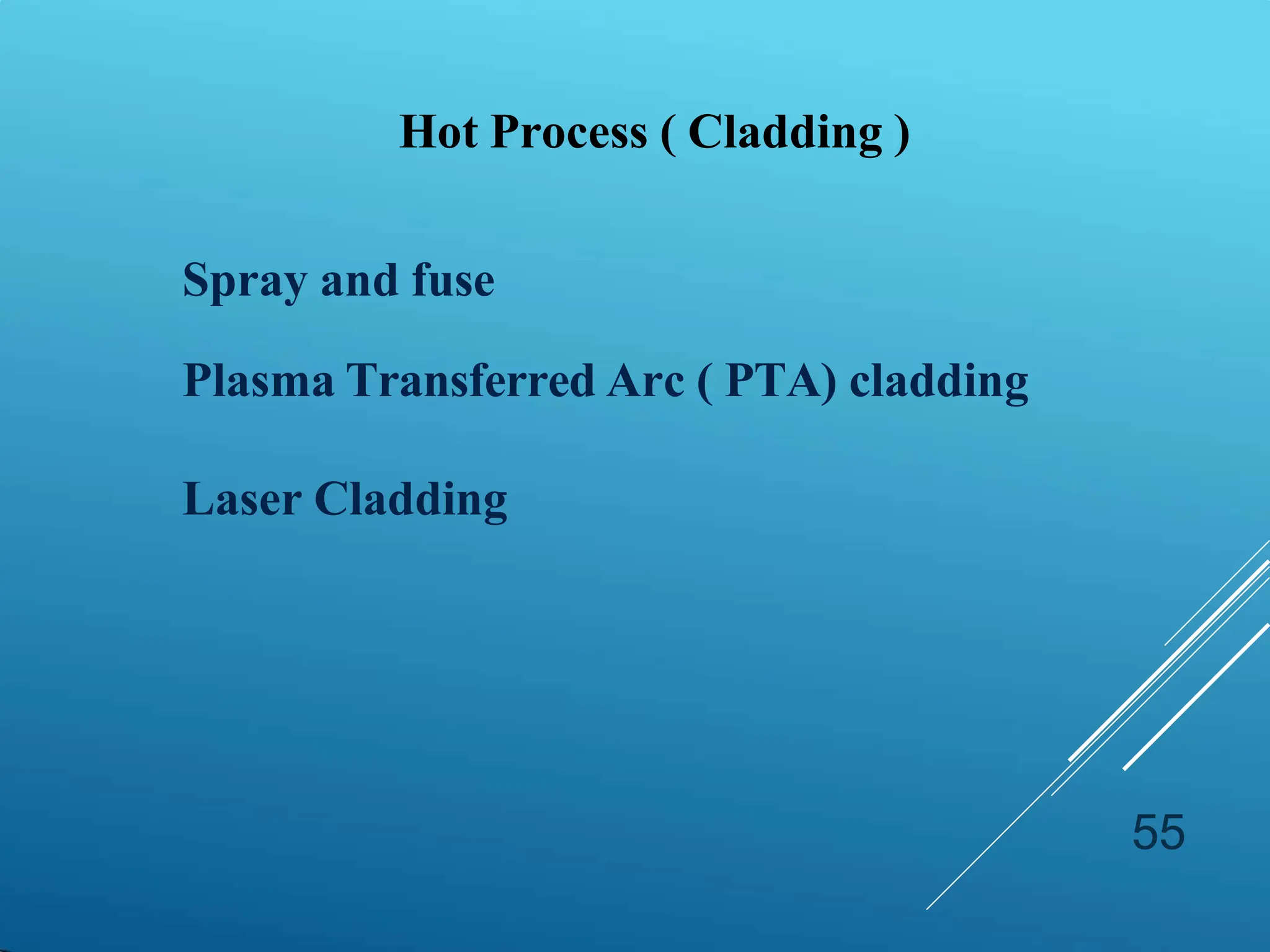 Hot Process ( Cladding )

Spray and fuse

Plasma Transferred Arc ( PTA) cladding

Laser Cladding

55